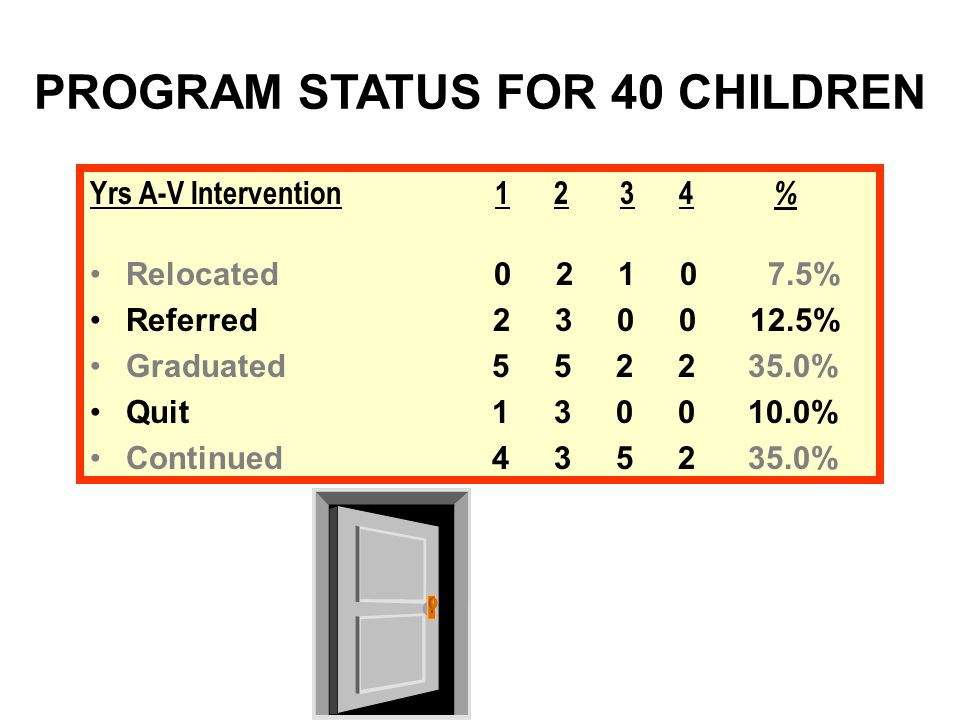 PROGRAM STATUS FOR 40 CHILDREN

| Yrs A-V Intervention | 1 | 2 | 3 | 4 | % |
|---|---|---|---|---|---|
| • Relocated | 0 | 2 | 1 | 0 | 7.5% |
| • Referred | 2 | 3 | 0 | 0 | 12.5% |
| • Graduated | 5 | 5 | 2 | 2 | 35.0% |
| • Quit | 1 | 3 | 0 | 0 | 10.0% |
| • Continued | 4 | 3 | 5 | 2 | 35.0% |